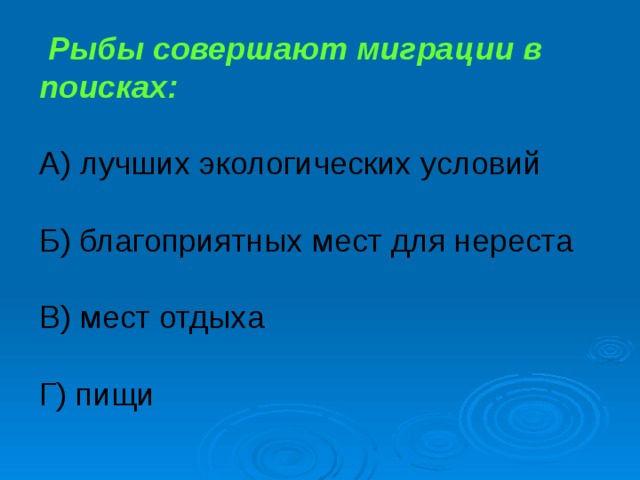 Рыбы совершают миграции в поисках:

А) лучших экологических условий

Б) благоприятных мест для нереста

В) мест отдыха

Г) пищи